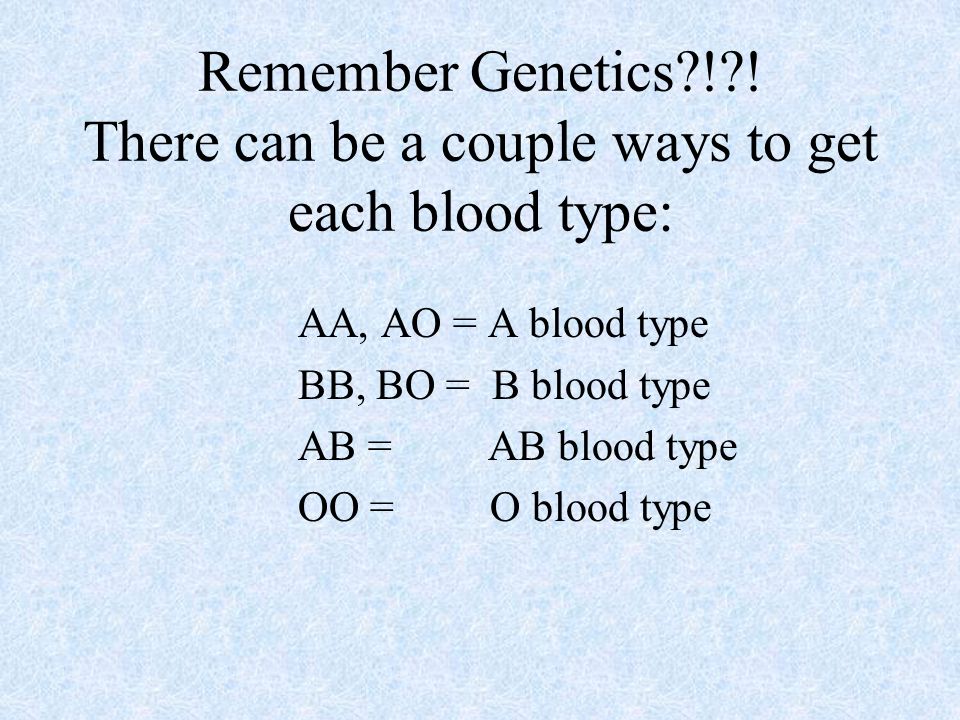 Remember Genetics?!?!
There can be a couple ways to get each blood type:

AA, AO = A blood type
BB, BO = B blood type
AB = AB blood type
OO = O blood type